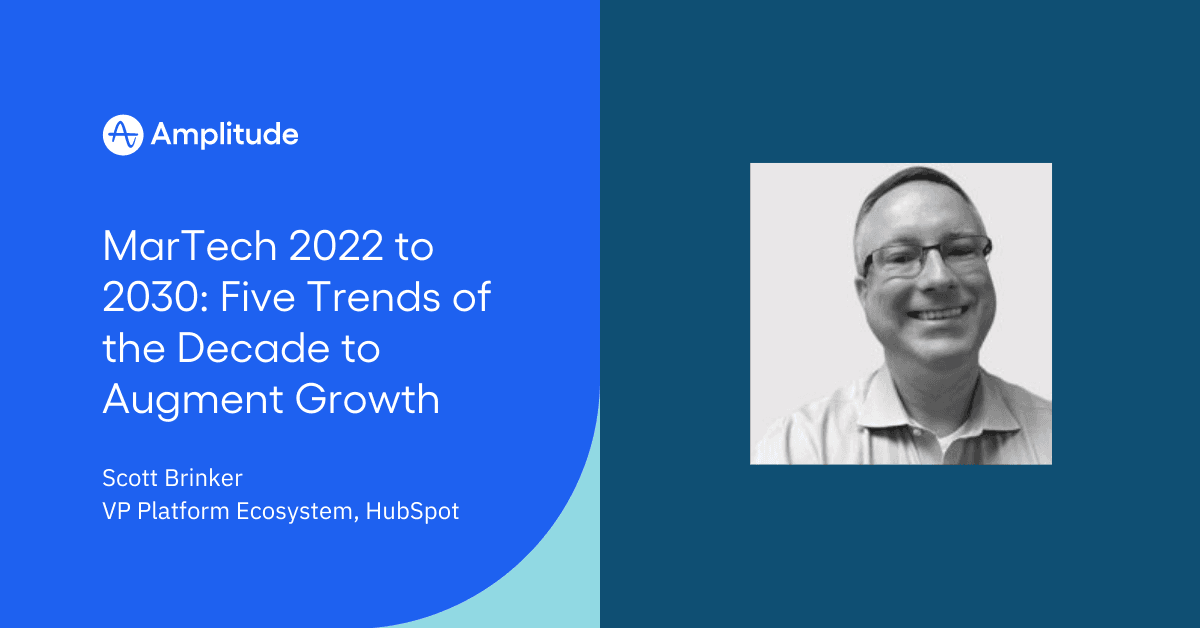 Amplitude

MarTech 2022 to 2030: Five Trends of the Decade to Augment Growth

Scott Brinker
VP Platform Ecosystem, HubSpot